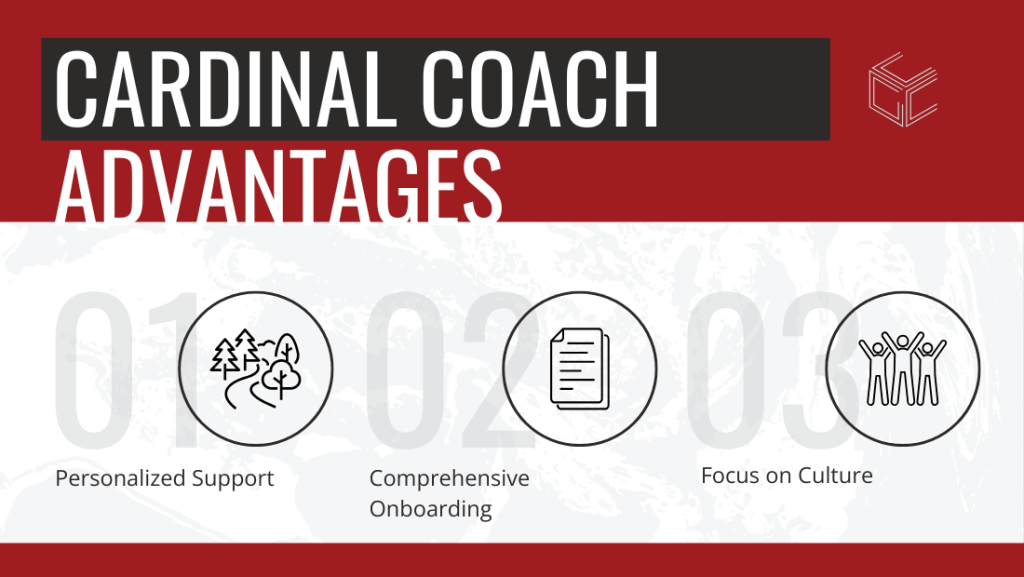 CARDINAL COACH ADVANTAGES

01

Personalized Support

02

Comprehensive Onboarding

03

Focus on Culture